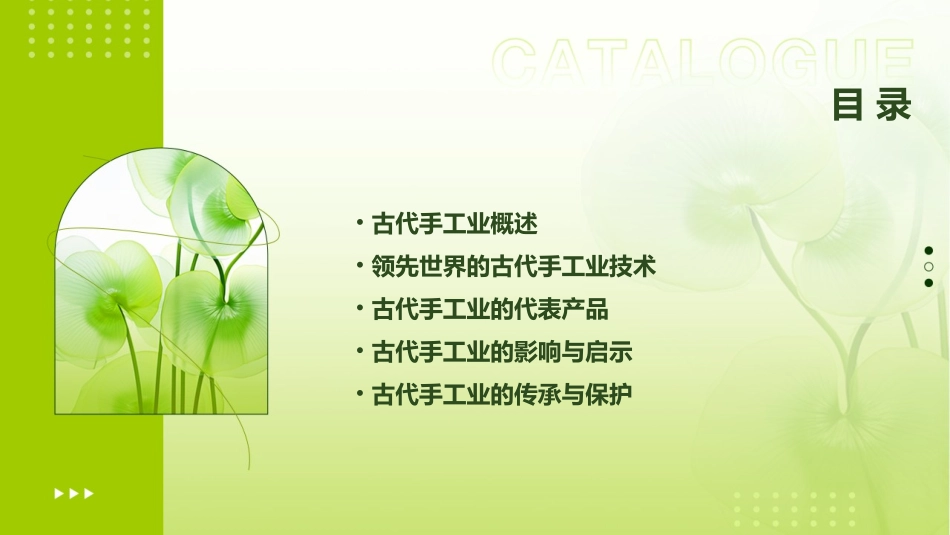 CATALOGUE
目录

· 古代手工业概述
· 领先世界的古代手工业技术
· 古代手工业的代表产品
· 古代手工业的影响与启示
· 古代手工业的传承与保护